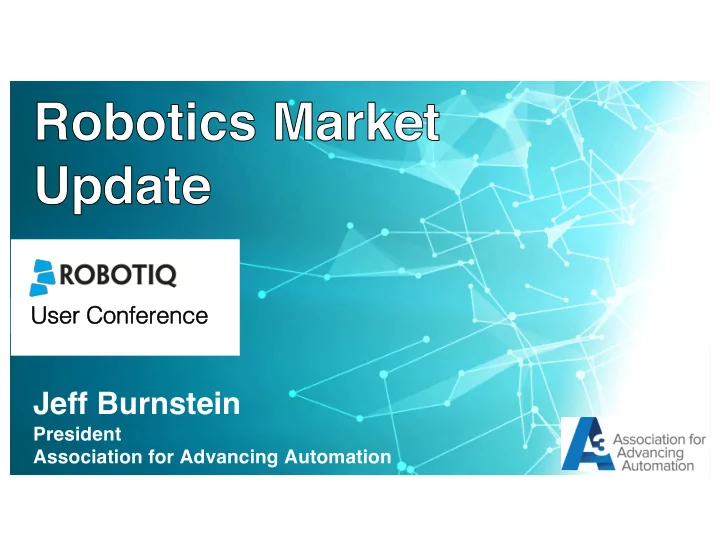 Robotics Market Update

ROBOTIQ
User Conference

Jeff Burnstein
President
Association for Advancing Automation

A3 Association for Advancing Automation